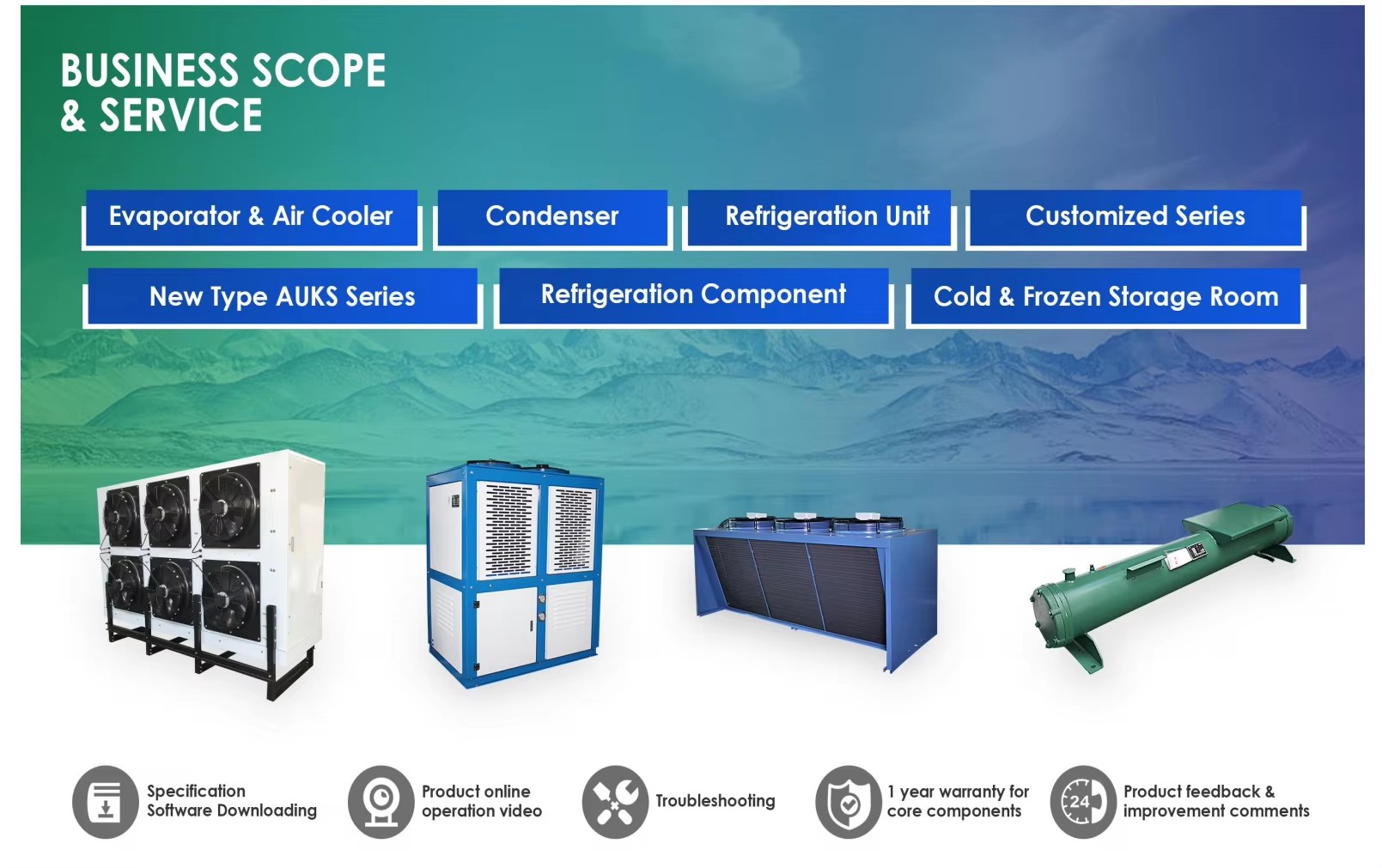 BUSINESS SCOPE
& SERVICE

Evaporator & Air Cooler

Condenser

Refrigeration Unit

Customized Series

New Type AUKS Series

Refrigeration Component

Cold & Frozen Storage Room

Specification Software Downloading

Product online operation video

Troubleshooting

1 year warranty for core components

24

Product feedback & improvement comments